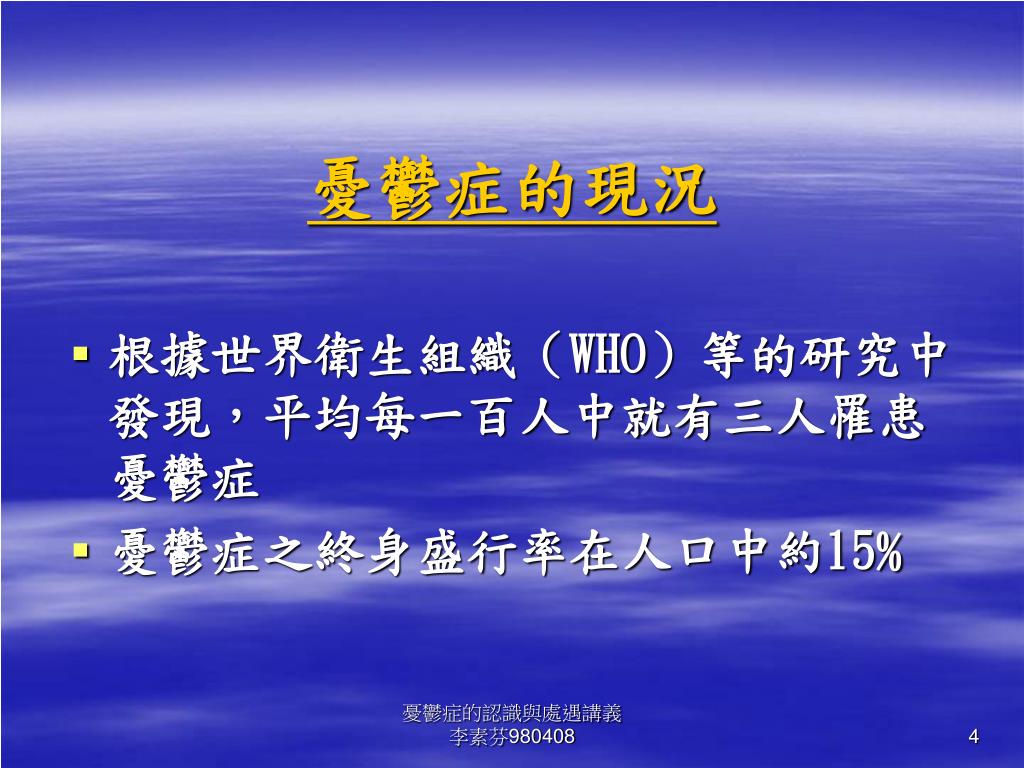 憂鬱症的現況

▪ 根據世界衛生組織（WHO）等的研究中發現，平均每一百人中就有三人罹患憂鬱症

▪ 憂鬱症之終身盛行率在人口中約15%

憂鬱症的認識與處遇講義
李素芬980408

4